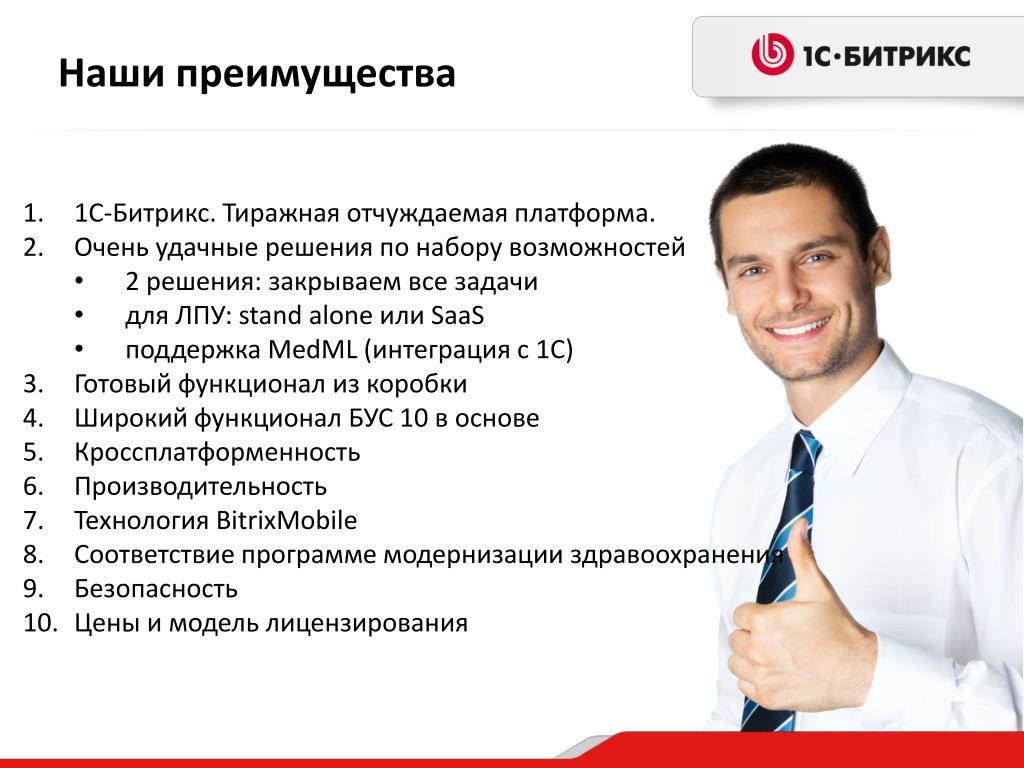 Наши преимущества

1С·БИТРИКС

1. 1С-Битрикс. Тиражная отчуждаемая платформа.
2. Очень удачные решения по набору возможностей
   • 2 решения: закрываем все задачи
   • для ЛПУ: stand alone или SaaS
   • поддержка MedML (интеграция с 1С)
3. Готовый функционал из коробки
4. Широкий функционал БУС 10 в основе
5. Кроссплатформенность
6. Производительность
7. Технология BitrixMobile
8. Соответствие программе модернизации здравоохранения
9. Безопасность
10. Цены и модель лицензирования